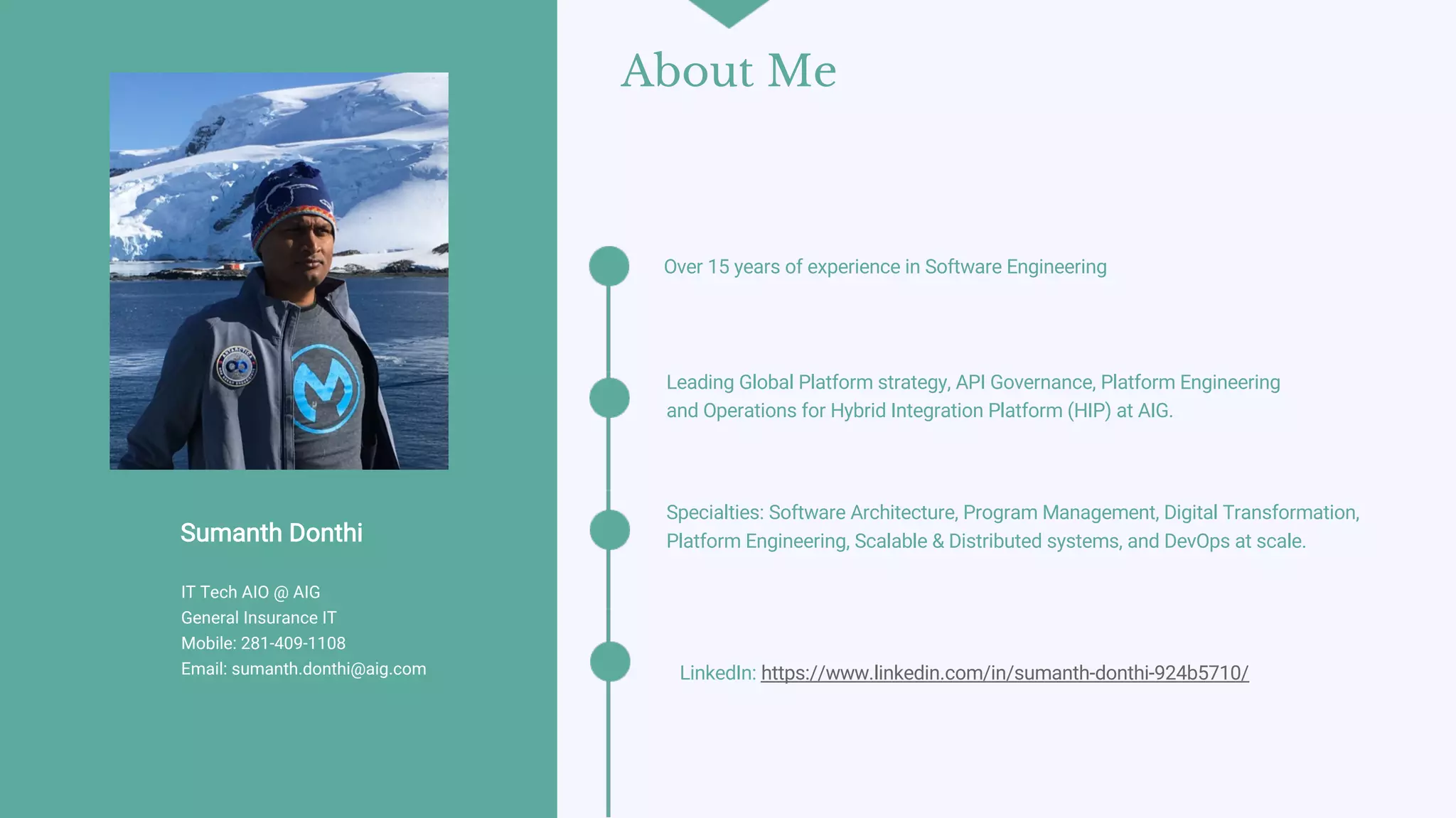 Sumanth Donthi

IT Tech AIO @ AIG
General Insurance IT
Mobile: 281-409-1108
Email: sumanth.donthi@aig.com

About Me

Over 15 years of experience in Software Engineering

Leading Global Platform strategy, API Governance, Platform Engineering and Operations for Hybrid Integration Platform (HIP) at AIG.

Specialties: Software Architecture, Program Management, Digital Transformation, Platform Engineering, Scalable & Distributed systems, and DevOps at scale.

LinkedIn: https://www.linkedin.com/in/sumanth-donthi-924b5710/